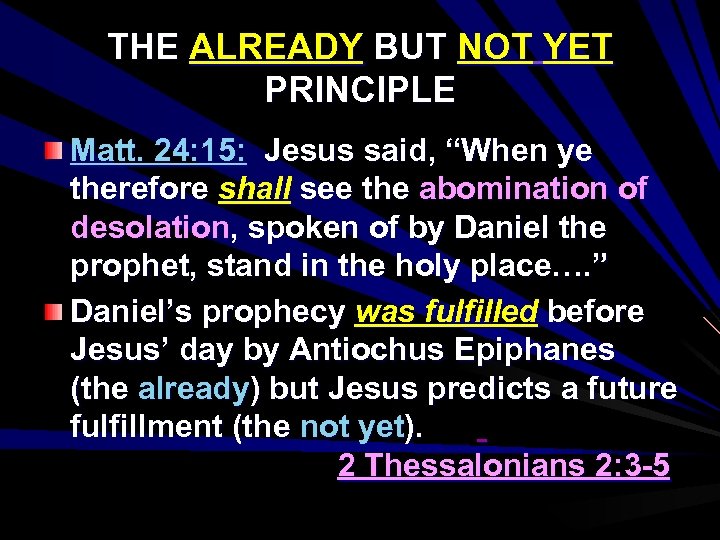 THE ALREADY BUT NOT YET PRINCIPLE

Matt. 24:15: Jesus said, “When ye therefore shall see the abomination of desolation, spoken of by Daniel the prophet, stand in the holy place….”

Daniel’s prophecy was fulfilled before Jesus’ day by Antiochus Epiphanes (the already) but Jesus predicts a future fulfillment (the not yet).

2 Thessalonians 2:3-5